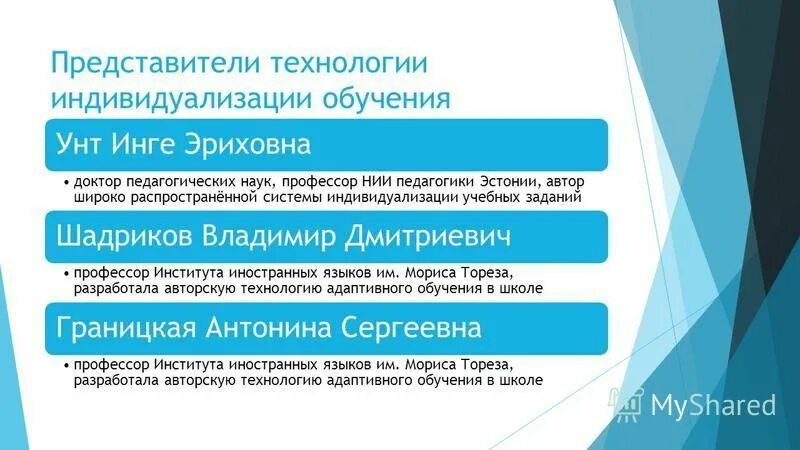 Представители технологии индивидуализации обучения

Унт Инге Эриховна

• доктор педагогических наук, профессор НИИ педагогики Эстонии, автор широко распространённой системы индивидуализации учебных заданий

Шадриков Владимир Дмитриевич

• профессор Института иностранных языков им. Мориса Тореза, разработала авторскую технологию адаптивного обучения в школе

Границкая Антонина Сергеевна

• профессор Института иностранных языков им. Мориса Тореза, разработала авторскую технологию адаптивного обучения в школе

MyShared